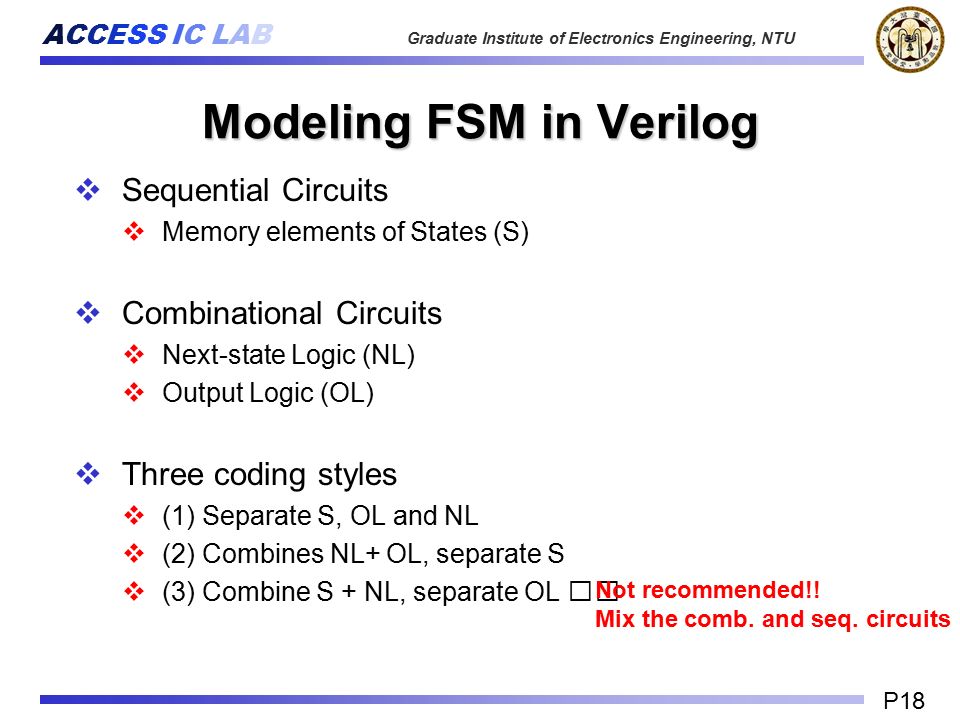 ACCESS IC LAB

Graduate Institute of Electronics Engineering, NTU

Modeling FSM in Verilog

❖ Sequential Circuits
❖ Memory elements of States (S)

❖ Combinational Circuits
❖ Next-state Logic (NL)
❖ Output Logic (OL)

❖ Three coding styles
❖ (1) Separate S, OL and NL
❖ (2) Combines NL+ OL, separate S
❖ (3) Combine S + NL, separate OL □□ Not recommended!!
Mix the comb. and seq. circuits

P18